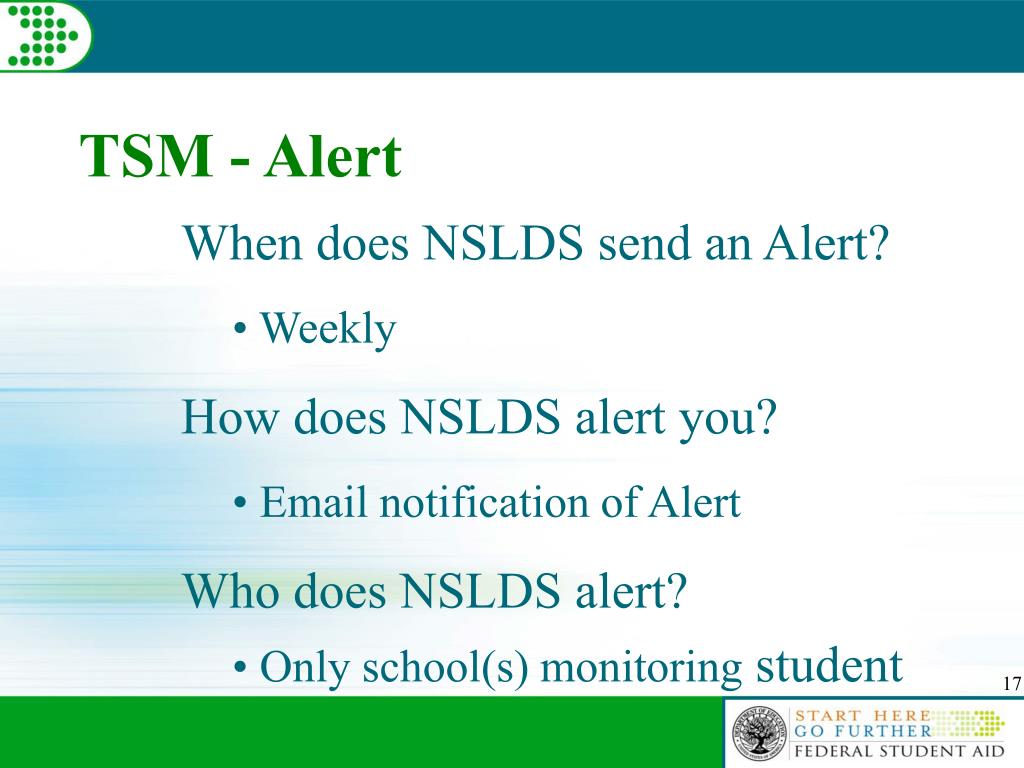 TSM - Alert

When does NSLDS send an Alert?

• Weekly

How does NSLDS alert you?

• Email notification of Alert

Who does NSLDS alert?

• Only school(s) monitoring student

17

START HERE
GO FURTHER
FEDERAL STUDENT AID